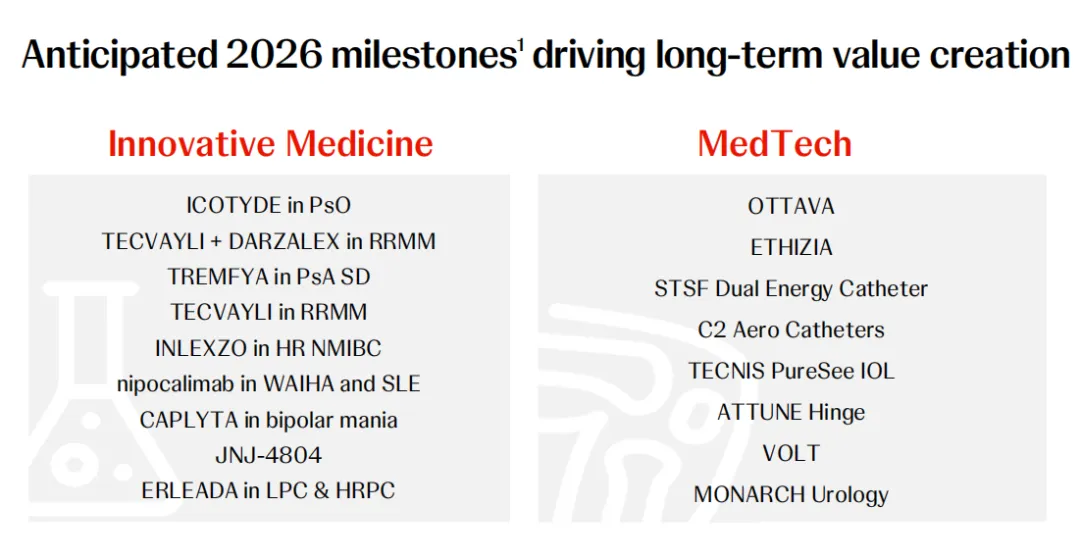 Anticipated 2026 milestones$^1$ driving long-term value creation

Innovative Medicine

ICOTYDE in PsO
TECVAYLI + DARZALEX in RRMM
TREMFYA in PsA SD
TECVAYLI in RRMM
INLEXZO in HR NMIBC
nipocalimab in WAIHA and SLE
CAPLYTA in bipolar mania
JNJ-4804
ERLEADA in LPC & HRPC

MedTech

OTTAVA
ETHIZIA
STSF Dual Energy Catheter
C2 Aero Catheters
TECNIS PureSee IOL
ATTUNE Hinge
VOLT
MONARCH Urology